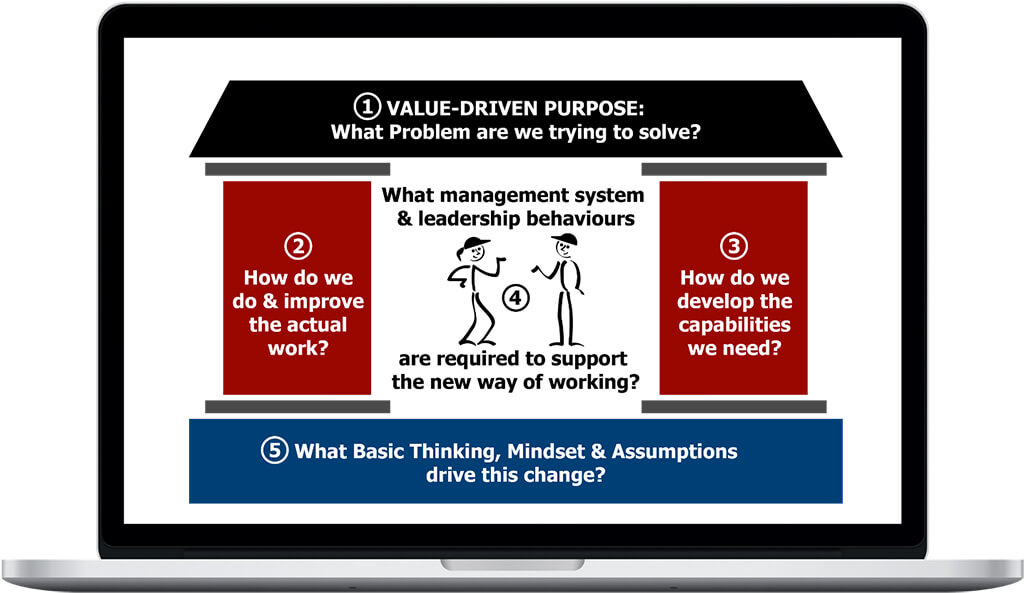 ① VALUE-DRIVEN PURPOSE:
What Problem are we trying to solve?

②
How do we do & improve the actual work?

What management system & leadership behaviours

④

are required to support the new way of working?

③
How do we develop the capabilities we need?

⑤ What Basic Thinking, Mindset & Assumptions drive this change?